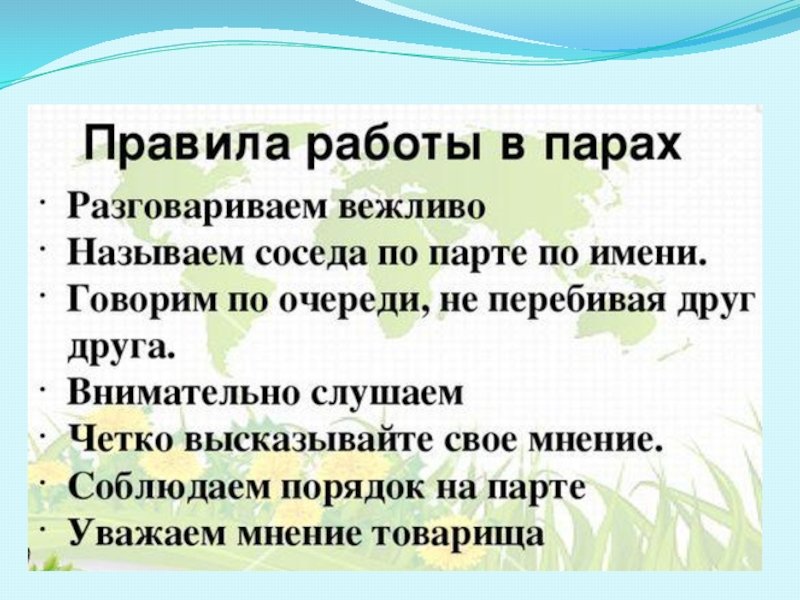 Правила работы в парах

· Разговариваем вежливо
· Называем соседа по парте по имени.
· Говорим по очереди, не перебивая друг друга.
· Внимательно слушаем
· Четко высказывайте свое мнение.
· Соблюдаем порядок на парте
· Уважаем мнение товарища